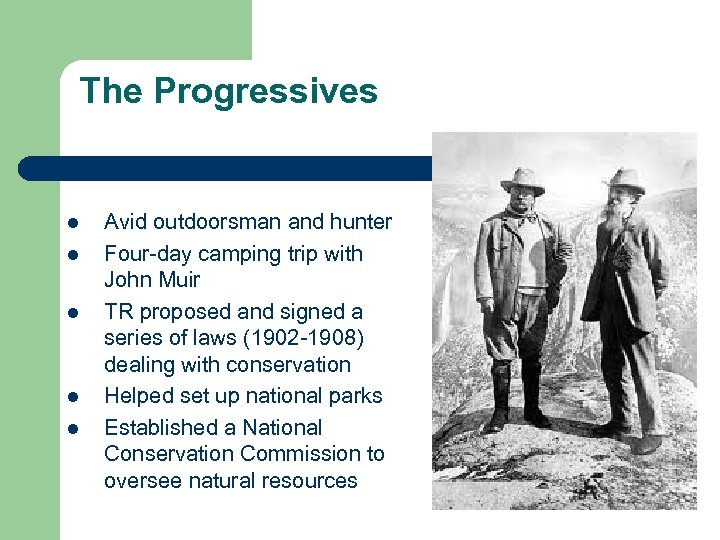 The Progressives

- Avid outdoorsman and hunter
- Four-day camping trip with John Muir
- TR proposed and signed a series of laws (1902-1908) dealing with conservation
- Helped set up national parks
- Established a National Conservation Commission to oversee natural resources